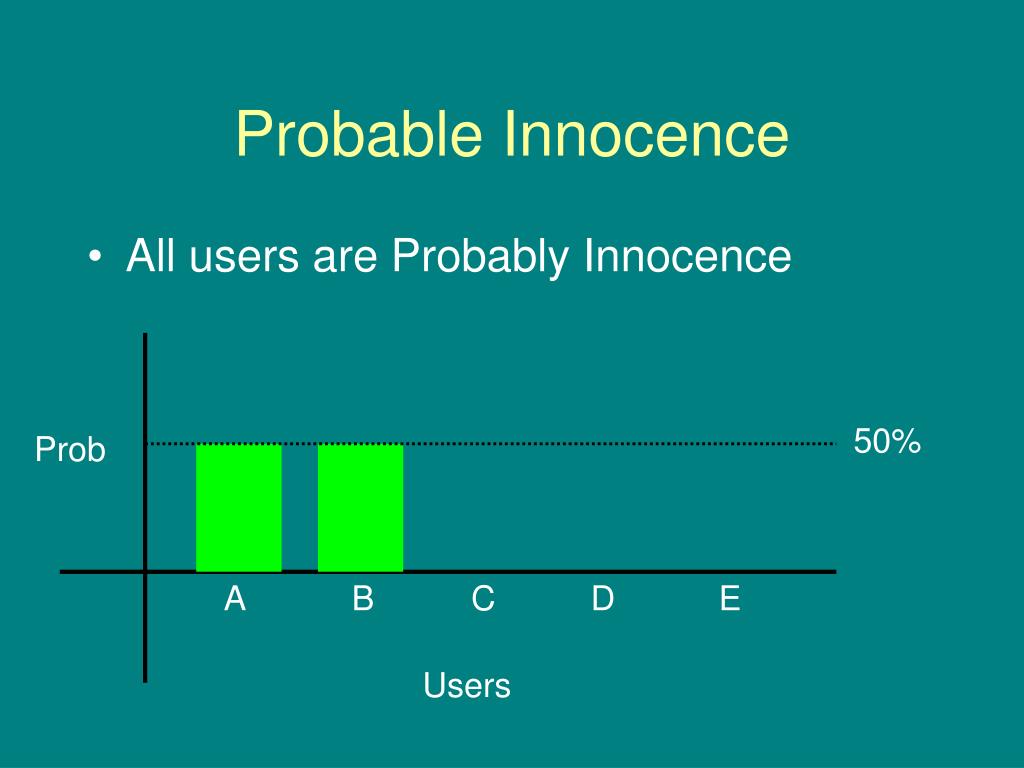 Probable Innocence

• All users are Probably Innocence

Prob

50%

A B C D E

Users